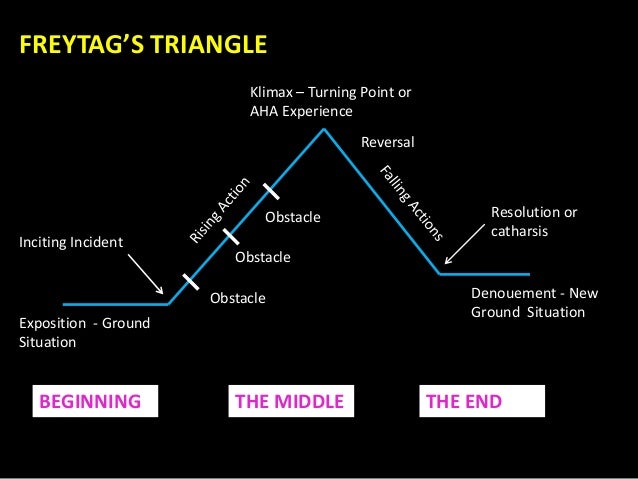 FREYTAG'S TRIANGLE

Klimax – Turning Point or AHA Experience

Reversal

Rising Action

Falling Actions

Obstacle

Obstacle

Obstacle

Inciting Incident

Resolution or catharsis

Exposition - Ground Situation

Denouement - New Ground Situation

BEGINNING

THE MIDDLE

THE END